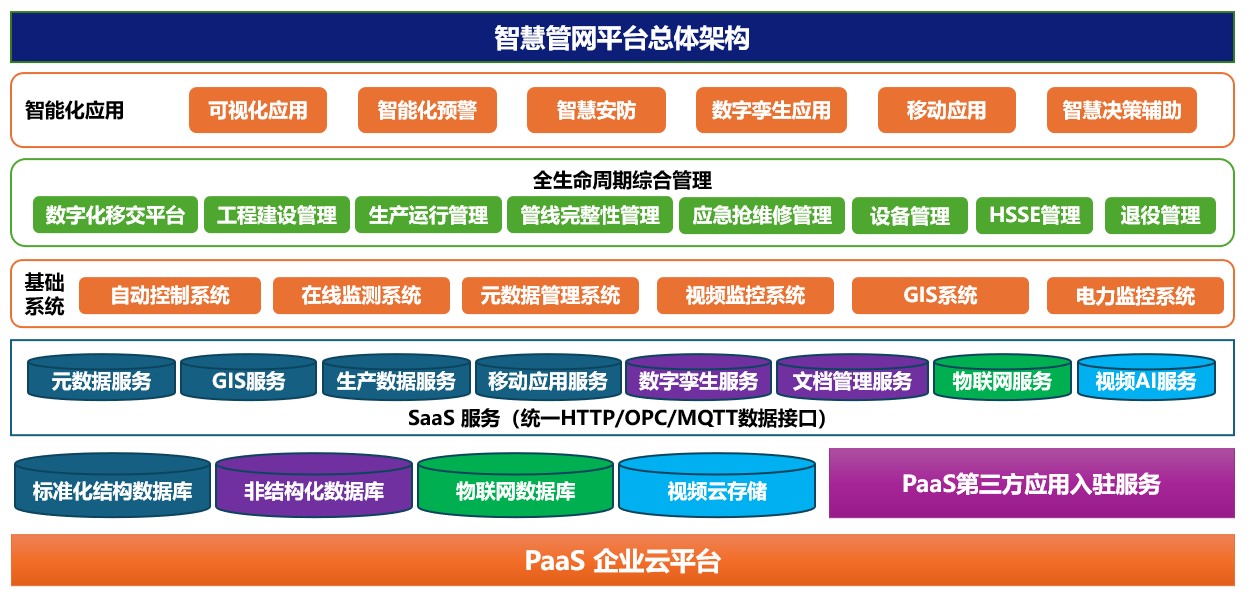 智慧管网平台总体架构

智能化应用
可视化应用
智能化预警
智慧安防
数字孪生应用
移动应用
智慧决策辅助

全生命周期综合管理
数字化移交平台
工程建设管理
生产运行管理
管线完整性管理
应急抢维修管理
设备管理
HSSE管理
退役管理

基础系统
自动控制系统
在线监测系统
元数据管理系统
视频监控系统
GIS系统
电力监控系统

元数据服务
GIS服务
生产数据服务
移动应用服务
数字孪生服务
文档管理服务
物联网服务
视频AI服务
SaaS 服务（统一HTTP/OPC/MQTT数据接口）

标准化结构数据库
非结构化数据库
物联网数据库
视频云存储
PaaS第三方应用入驻服务

PaaS 企业云平台